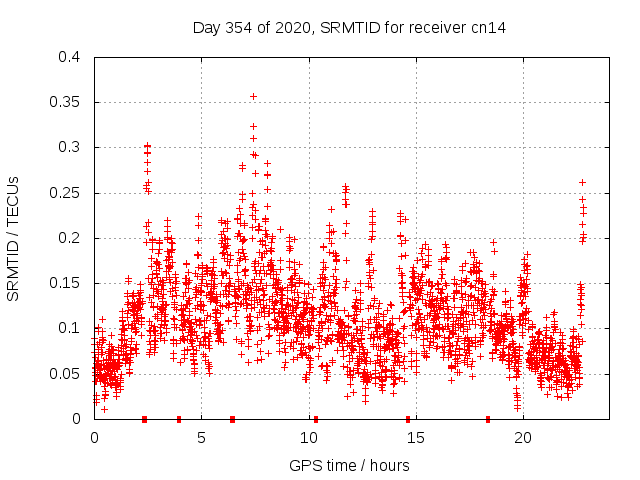 Day 354 of 2020, SRMTID for receiver cn14

SRMTID / TECUs

0.4
0.35
0.3
0.25
0.2
0.15
0.1
0.05
0

0
5
10
15
20

GPS time / hours